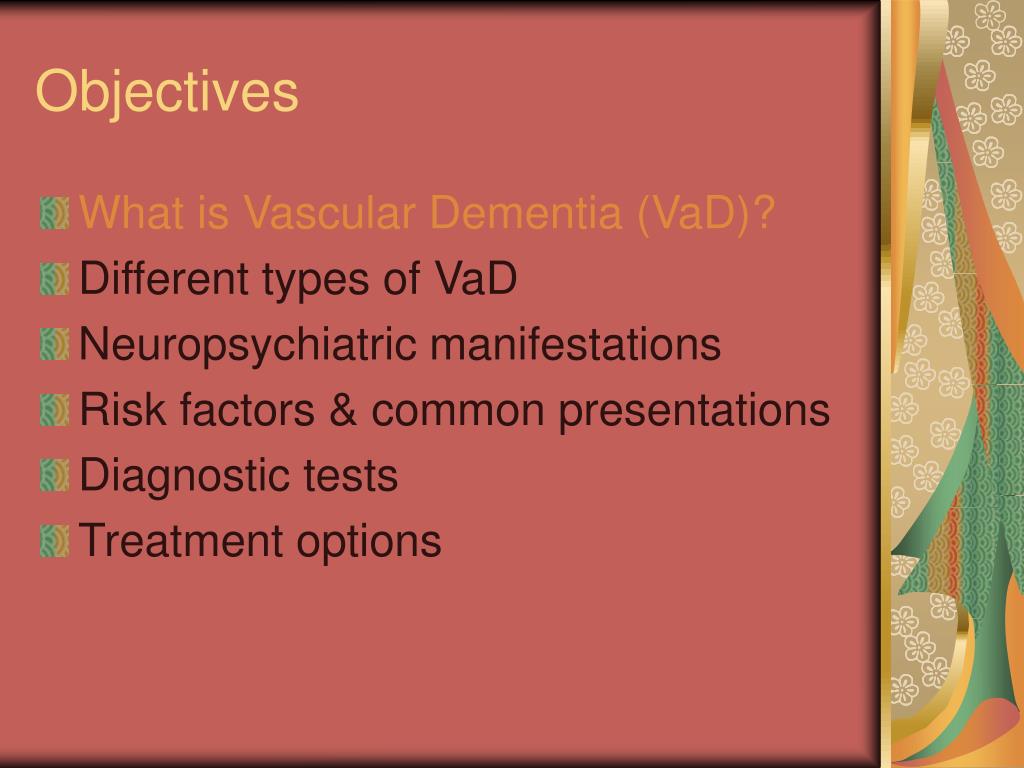 Objectives

What is Vascular Dementia (VaD)?
Different types of VaD
Neuropsychiatric manifestations
Risk factors & common presentations
Diagnostic tests
Treatment options